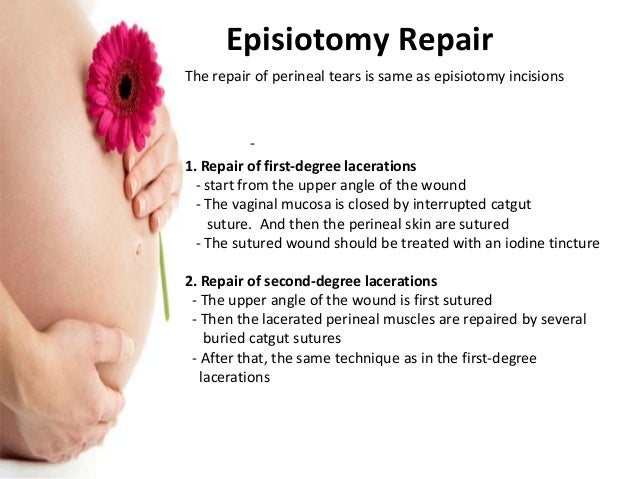 Episiotomy Repair

The repair of perineal tears is same as episiotomy incisions

-

1. Repair of first-degree lacerations
- start from the upper angle of the wound
- The vaginal mucosa is closed by interrupted catgut suture. And then the perineal skin are sutured
- The sutured wound should be treated with an iodine tincture

2. Repair of second-degree lacerations
- The upper angle of the wound is first sutured
- Then the lacerated perineal muscles are repaired by several buried catgut sutures
- After that, the same technique as in the first-degree lacerations